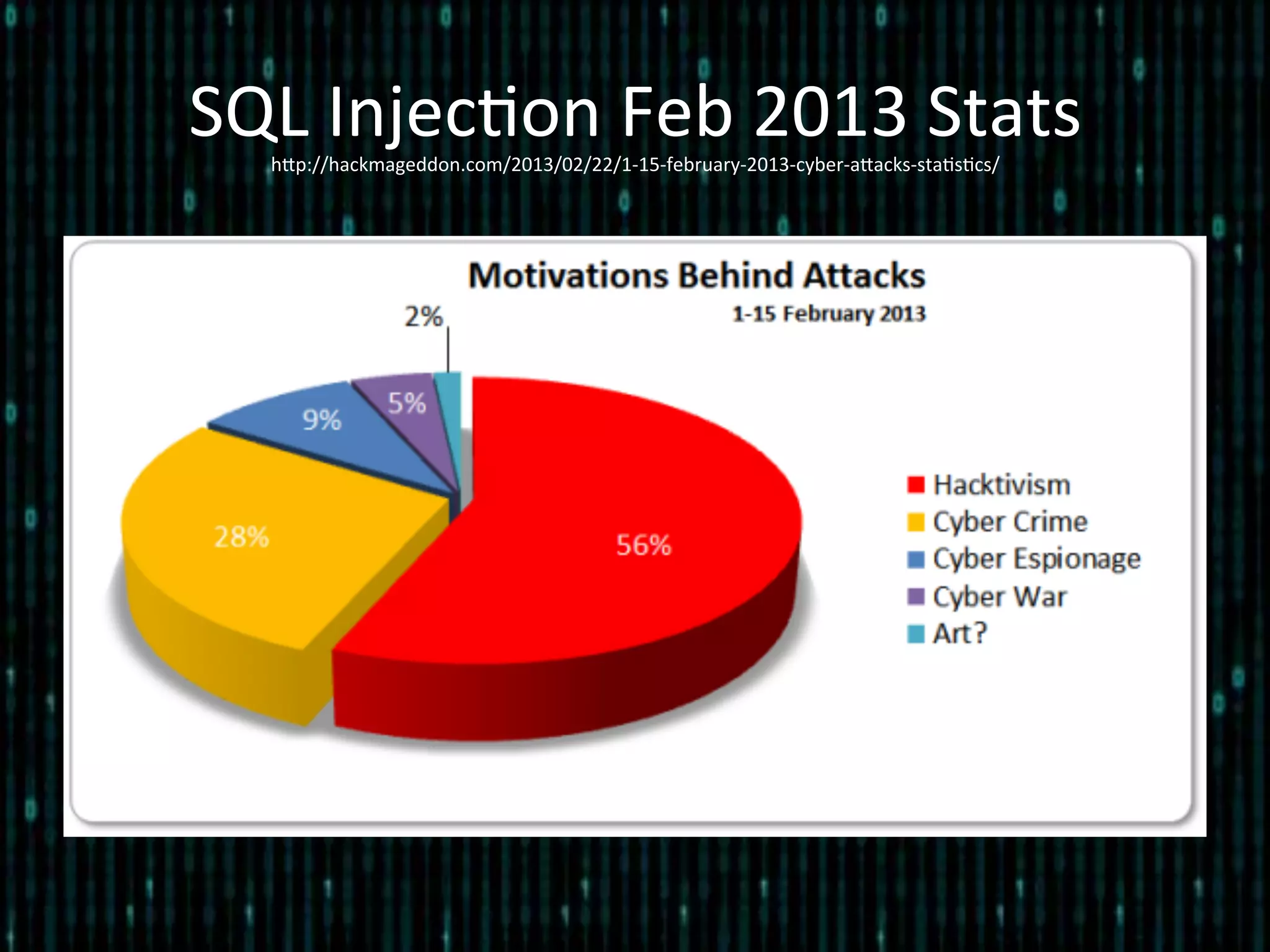 SQL Injection Feb 2013 Stats

http://hackmageddon.com/2013/02/22/1-15-february-2013-cyber-attacks-statistics/

Motivations Behind Attacks

1-15 February 2013

2%

5%

9%

28%

56%

Hacktivism
Cyber Crime
Cyber Espionage
Cyber War
Art?